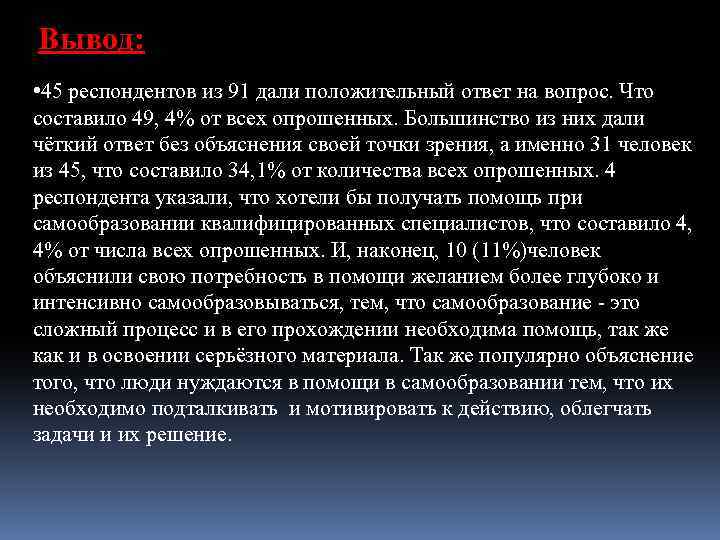 Вывод:

•45 респондентов из 91 дали положительный ответ на вопрос. Что составило 49, 4% от всех опрошенных. Большинство из них дали чёткий ответ без объяснения своей точки зрения, а именно 31 человек из 45, что составило 34,1% от количества всех опрошенных. 4 респондента указали, что хотели бы получать помощь при самообразовании квалифицированных специалистов, что составило 4, 4% от числа всех опрошенных. И, наконец, 10 (11%)человек объяснили свою потребность в помощи желанием более глубоко и интенсивно самообразовываться, тем, что самообразование - это сложный процесс и в его прохождении необходима помощь, так же как и в освоении серьёзного материала. Так же популярно объяснение того, что люди нуждаются в помощи в самообразовании тем, что их необходимо подталкивать  и мотивировать к действию, облегчать задачи и их решение.